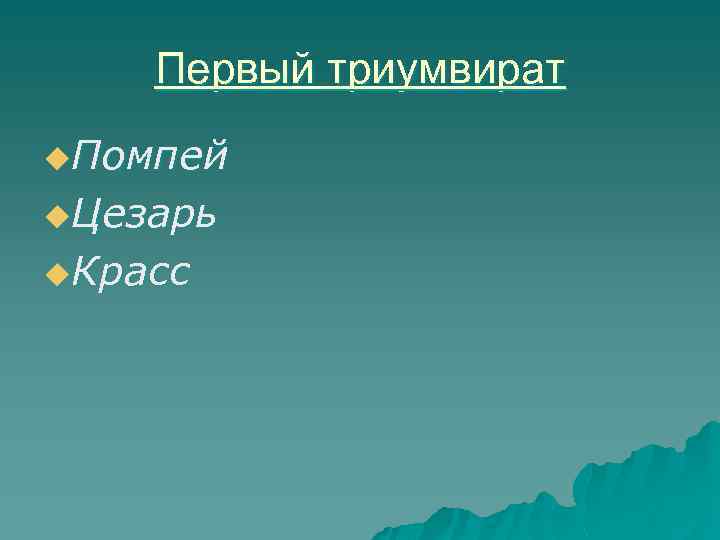 Первый триумвират

Помпей

Цезарь

Красс